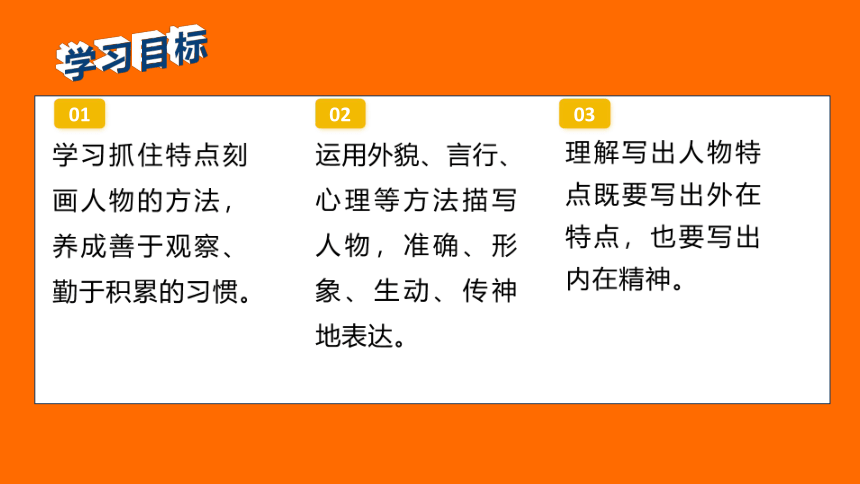 学习目标

01

学习抓住特点刻画人物的方法，养成善于观察、勤于积累的习惯。

02

运用外貌、言行、心理等方法描写人物，准确、形象、生动、传神地表达。

03

理解写出人物特点既要写出外在特点，也要写出内在精神。